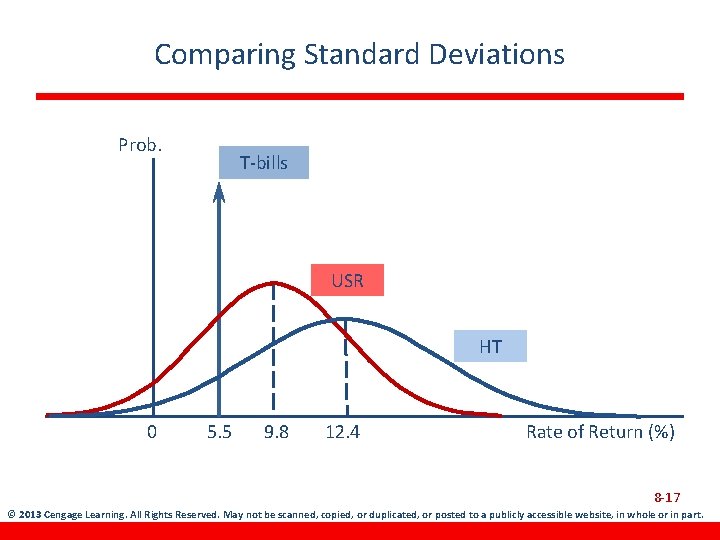 Comparing Standard Deviations

Prob.

T-bills

USR

HT

0 5.5 9.8 12.4 Rate of Return (%)

8-17

© 2013 Cengage Learning. All Rights Reserved. May not be scanned, copied, or duplicated, or posted to a publicly accessible website, in whole or in part.